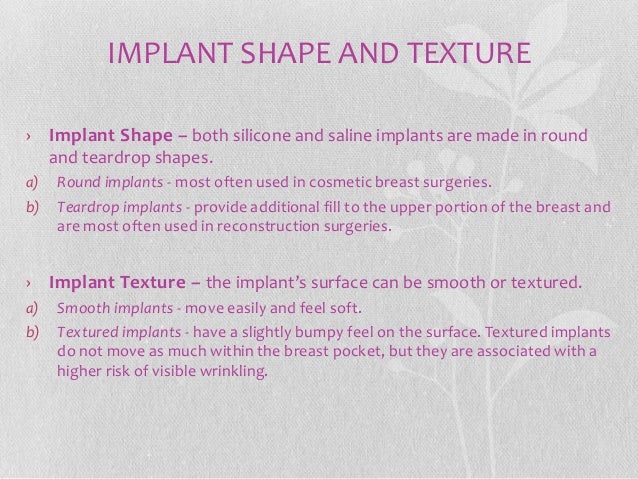 IMPLANT SHAPE AND TEXTURE

› Implant Shape – both silicone and saline implants are made in round and teardrop shapes.
a) Round implants - most often used in cosmetic breast surgeries.
b) Teardrop implants - provide additional fill to the upper portion of the breast and are most often used in reconstruction surgeries.

› Implant Texture – the implant's surface can be smooth or textured.
a) Smooth implants - move easily and feel soft.
b) Textured implants - have a slightly bumpy feel on the surface. Textured implants do not move as much within the breast pocket, but they are associated with a higher risk of visible wrinkling.